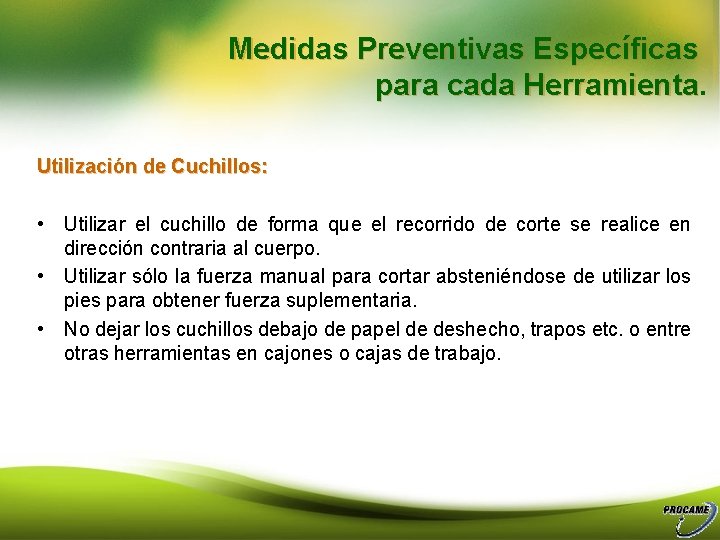 Medidas Preventivas Específicas para cada Herramienta.

Utilización de Cuchillos:

• Utilizar el cuchillo de forma que el recorrido de corte se realice en dirección contraria al cuerpo.
• Utilizar sólo la fuerza manual para cortar absteniéndose de utilizar los pies para obtener fuerza suplementaria.
• No dejar los cuchillos debajo de papel de deshecho, trapos etc. o entre otras herramientas en cajones o cajas de trabajo.

PROCAME